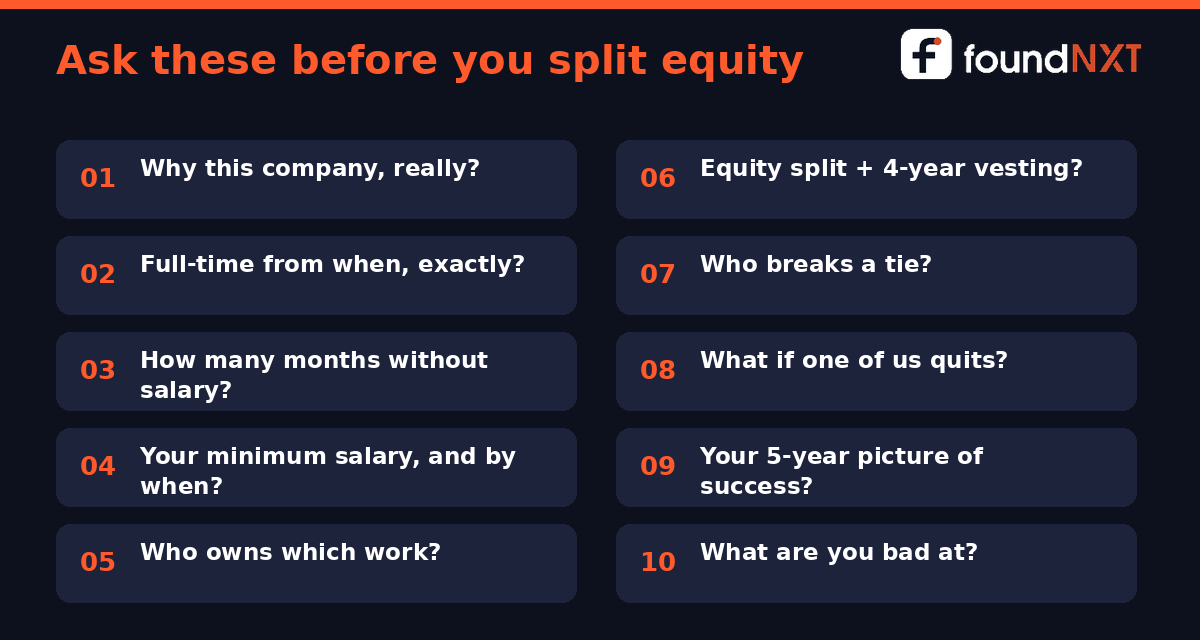 Ask these before you split equity

foundNXT

01 Why this company, really?

02 Full-time from when, exactly?

03 How many months without salary?

04 Your minimum salary, and by when?

05 Who owns which work?

06 Equity split + 4-year vesting?

07 Who breaks a tie?

08 What if one of us quits?

09 Your 5-year picture of success?

10 What are you bad at?